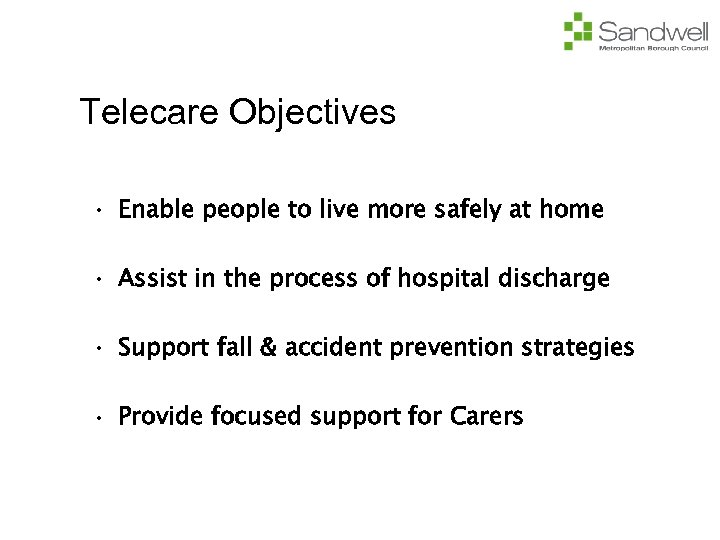 Sandwell
Metropolitan Borough Council

Telecare Objectives

• Enable people to live more safely at home

• Assist in the process of hospital discharge

• Support fall & accident prevention strategies

• Provide focused support for Carers